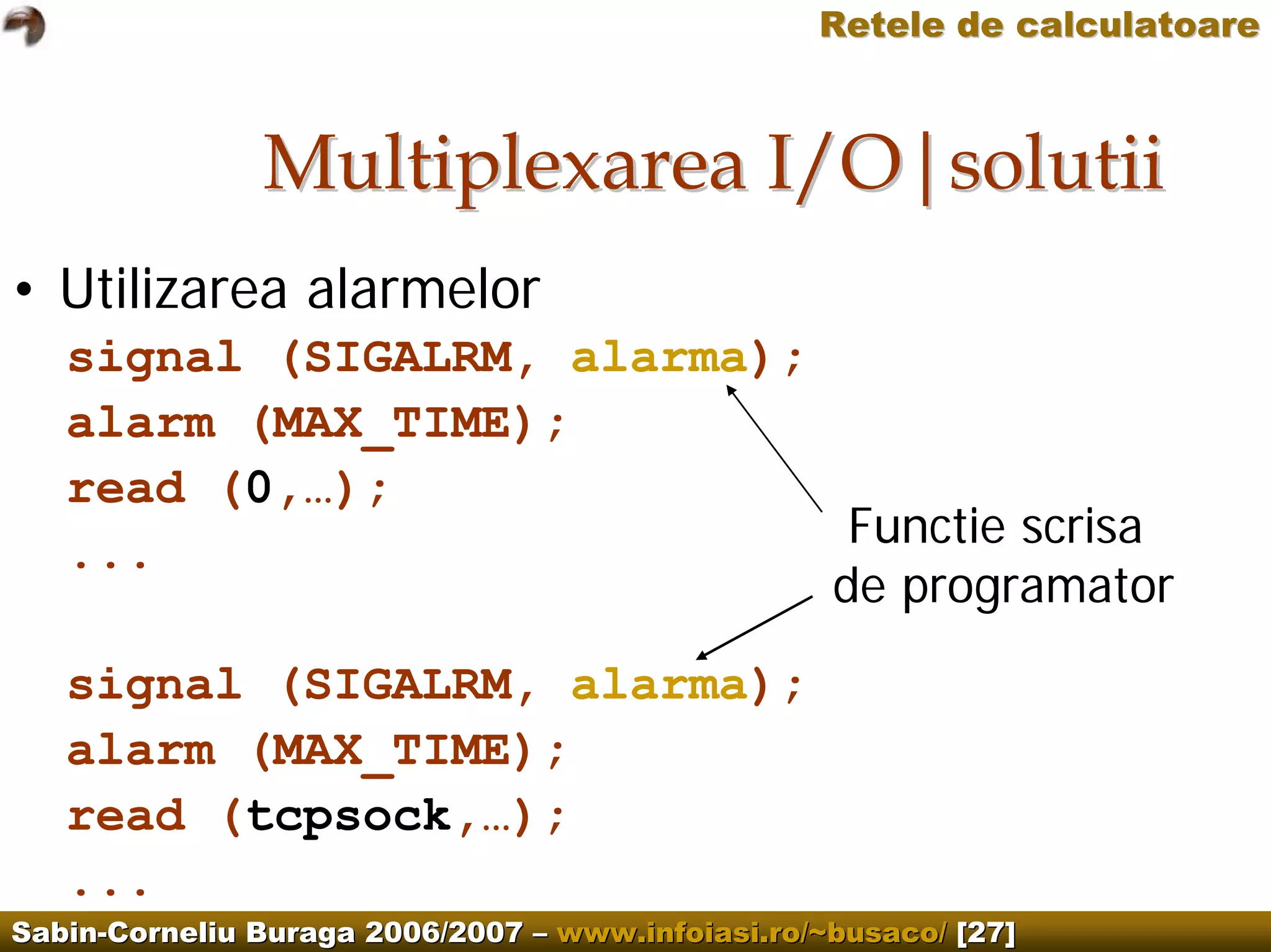 Retele de calculatoare

Multiplexarea I/O|solutii

• Utilizarea alarmelor

signal (SIGALRM, alarma);
alarm (MAX_TIME);
read (0,…);
...

signal (SIGALRM, alarma);
alarm (MAX_TIME);
read (tcpsock,…);
...

Functie scrisa de programator

Sabin-Corneliu Buraga 2006/2007 – www.infoiasi.ro/~busaco/ [27]